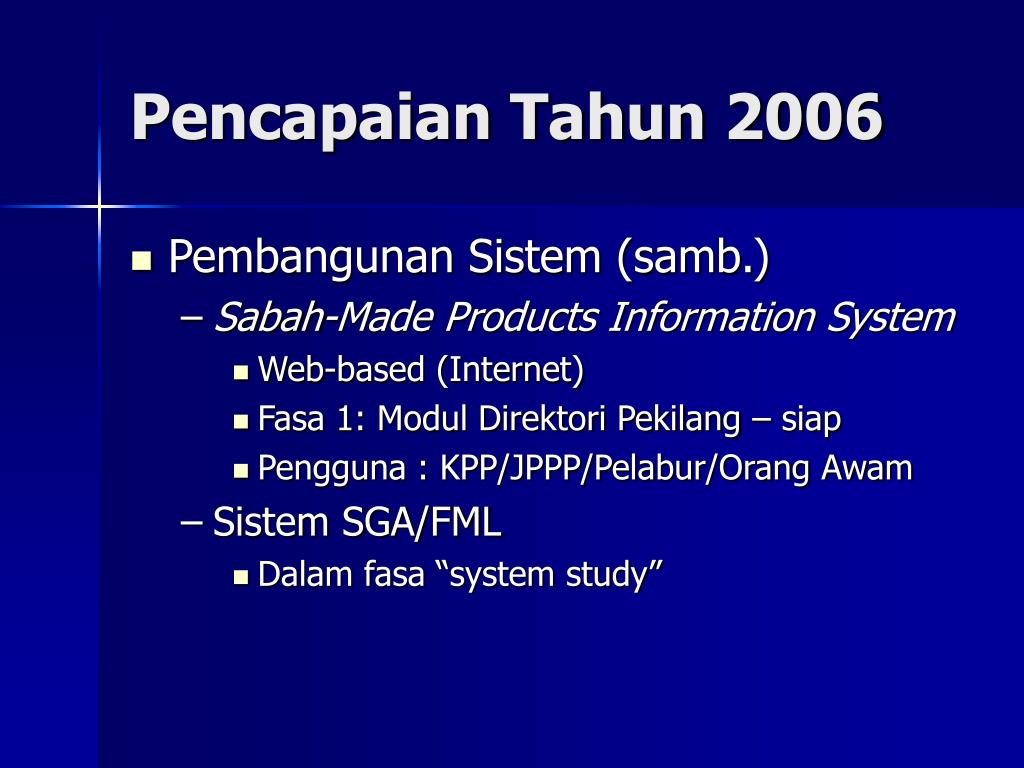 Pencapaian Tahun 2006

Pembangunan Sistem (samb.)

– Sabah-Made Products Information System

Web-based (Internet)

Fasa 1: Modul Direktori Pekilang – siap

Pengguna : KPP/JPPP/Pelabur/Orang Awam

– Sistem SGA/FML

Dalam fasa “system study”